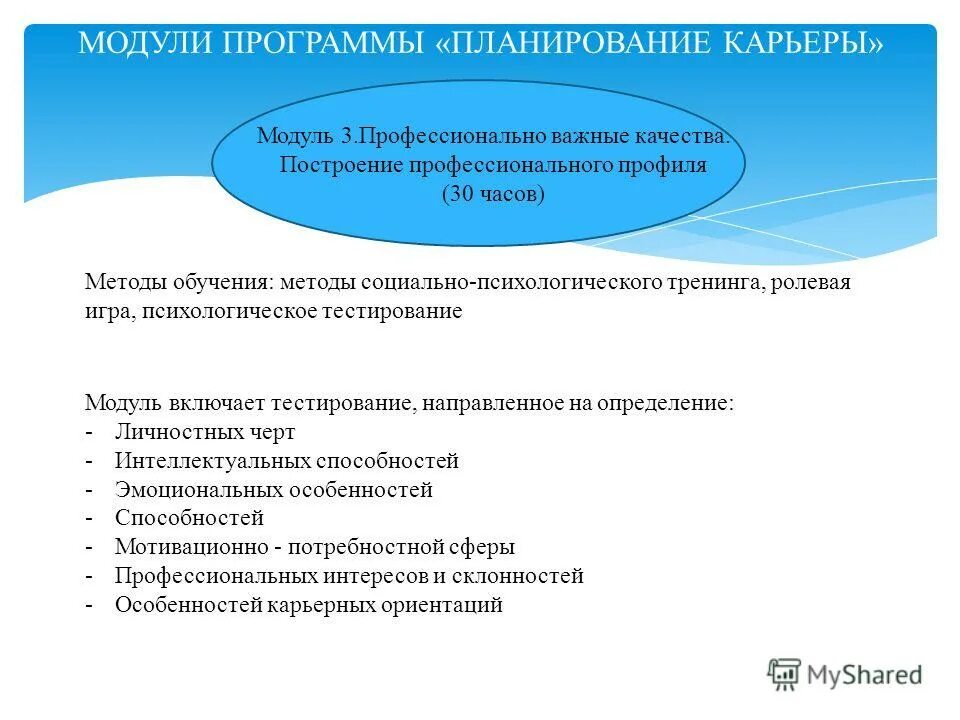 МОДУЛИ ПРОГРАММЫ «ПЛАНИРОВАНИЕ КАРЬЕРЫ»

Модуль 3.Профессионально важные качества. Построение профессионального профиля (30 часов)

Методы обучения: методы социально-психологического тренинга, ролевая игра, психологическое тестирование

Модуль включает тестирование, направленное на определение:
- Личностных черт
- Интеллектуальных способностей
- Эмоциональных особенностей
- Способностей
- Мотивационно - потребностной сферы
- Профессиональных интересов и склонностей
- Особенностей карьерных ориентаций

MyShared